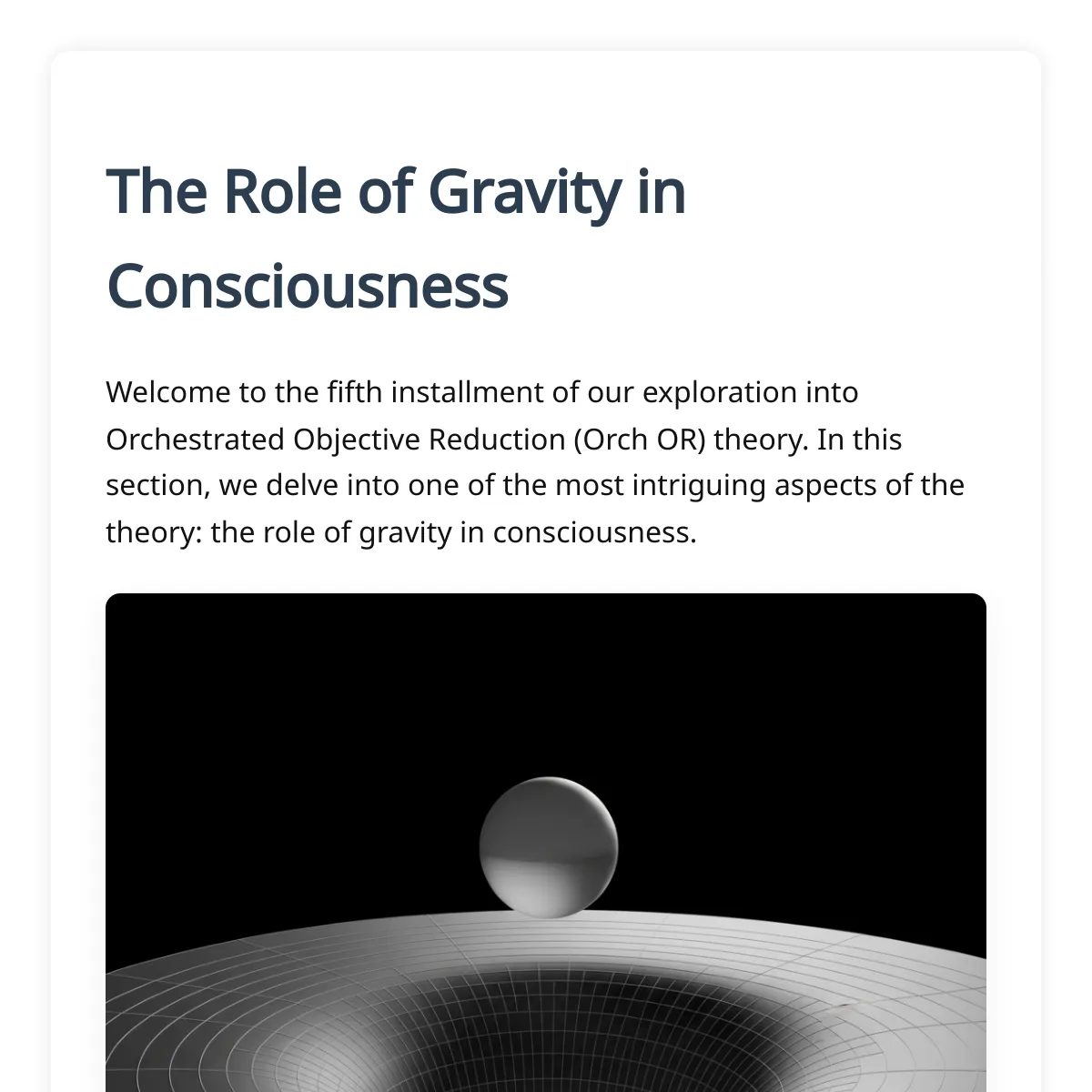 The Role of Gravity in Consciousness

Welcome to the fifth installment of our exploration into Orchestrated Objective Reduction (Orch OR) theory. In this section, we delve into one of the most intriguing aspects of the theory: the role of gravity in consciousness.